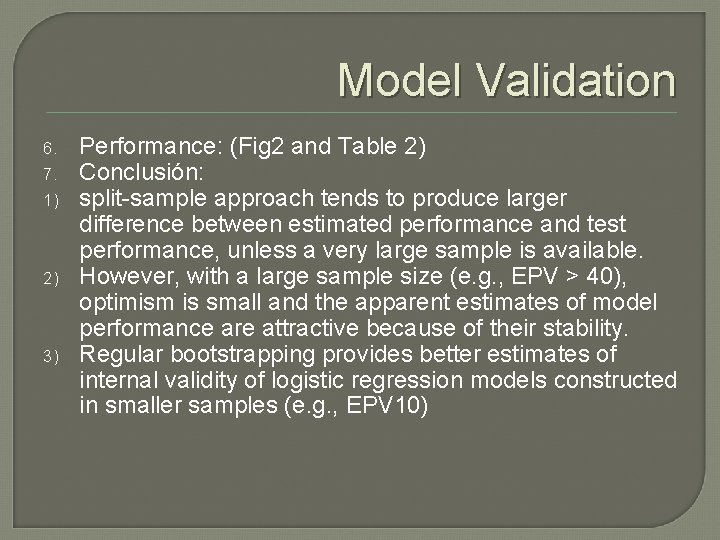 Model Validation

6. Performance: (Fig2 and Table 2)
7. Conclusión:
1) split-sample approach tends to produce larger difference between estimated performance and test performance, unless a very large sample is available.
2) However, with a large sample size (e.g., EPV > 40), optimism is small and the apparent estimates of model performance are attractive because of their stability.
3) Regular bootstrapping provides better estimates of internal validity of logistic regression models constructed in smaller samples (e.g., EPV10)